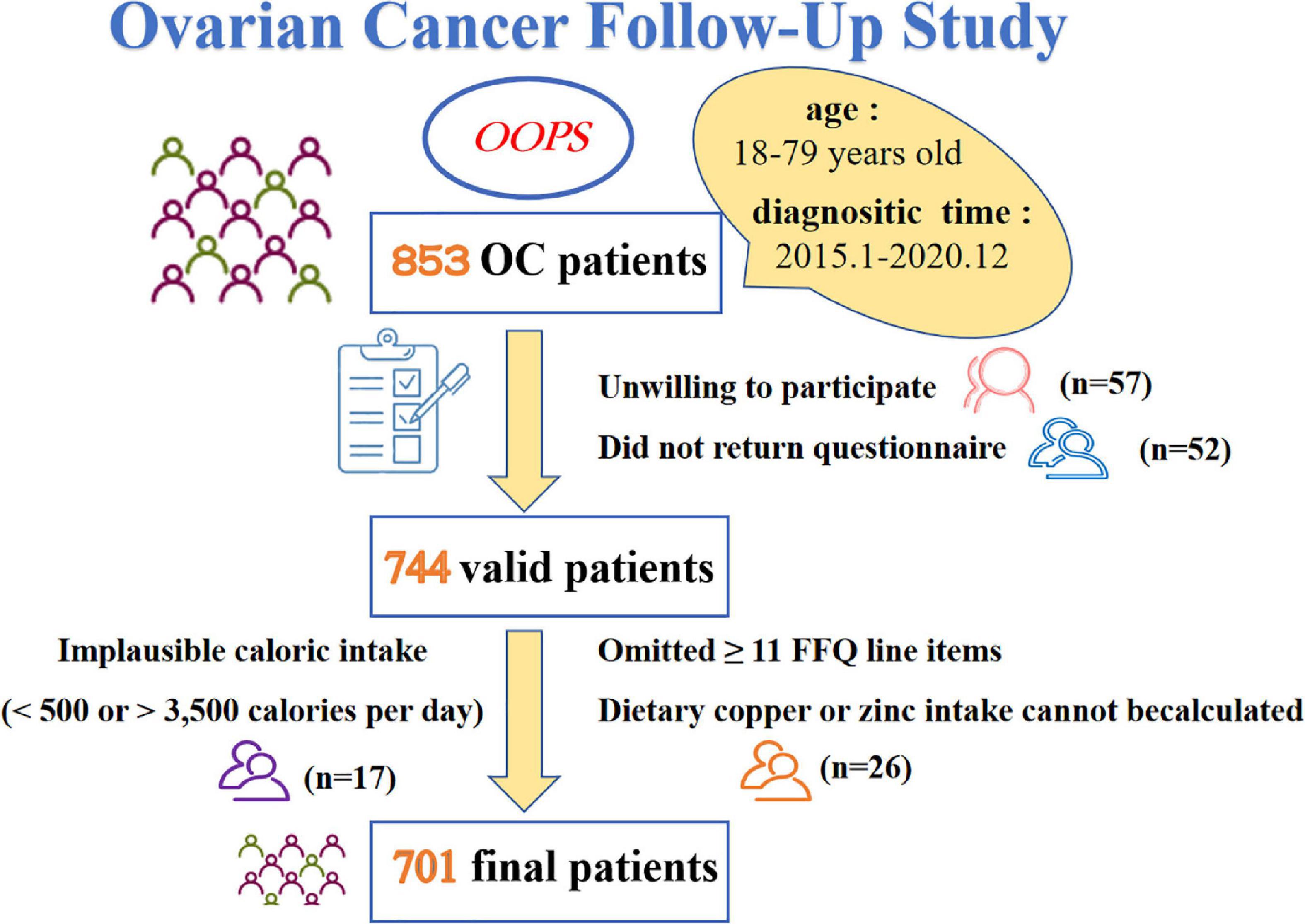 Ovarian Cancer Follow-Up Study

OOPS

age :
18-79 years old
diagnositic time :
2015.1-2020.12

853 OC patients

Unwilling to participate (n=57)

Did not return questionnaire (n=52)

744 valid patients

Implausible caloric intake

(< 500 or > 3,500 calories per day)

(n=17)

Omitted ≥ 11 FFQ line items

Dietary copper or zinc intake cannot becalculated

(n=26)

701 final patients